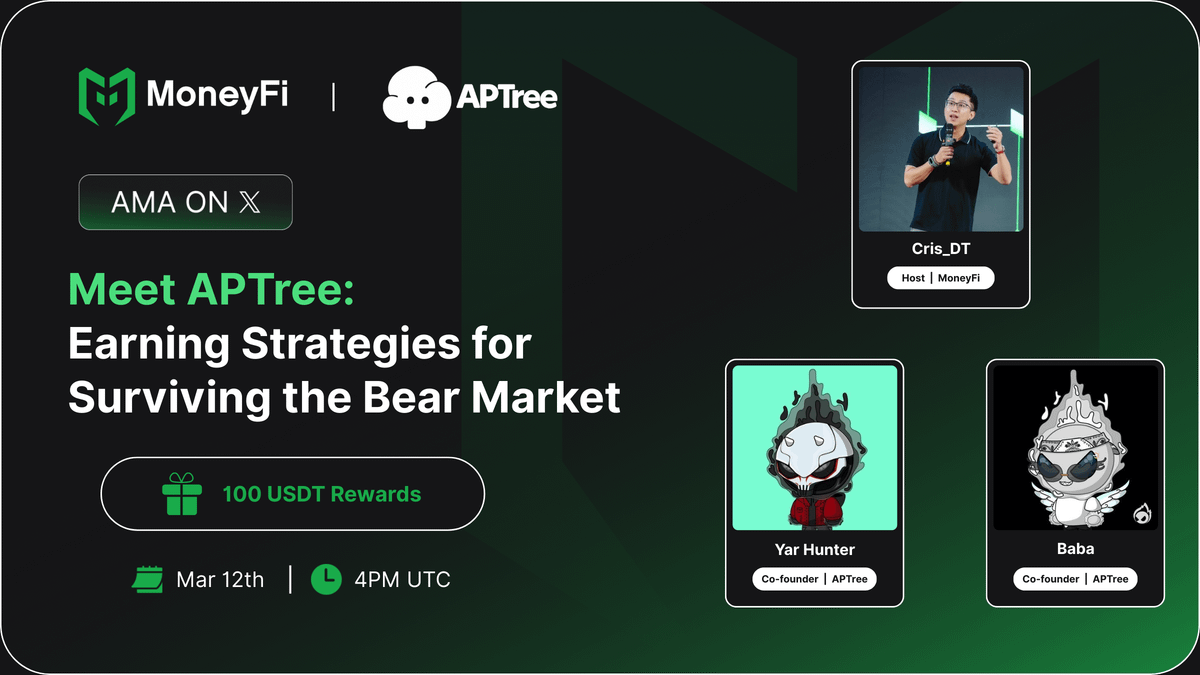 MoneyFi | APTree

AMA ON 𝕏

Meet APTree:
Earning Strategies for Surviving the Bear Market

100 USDT Rewards

Mar 12th | 4PM UTC

Cris_DT
Host | MoneyFi

Yar Hunter
Co-founder | APTree

Baba
Co-founder | APTree